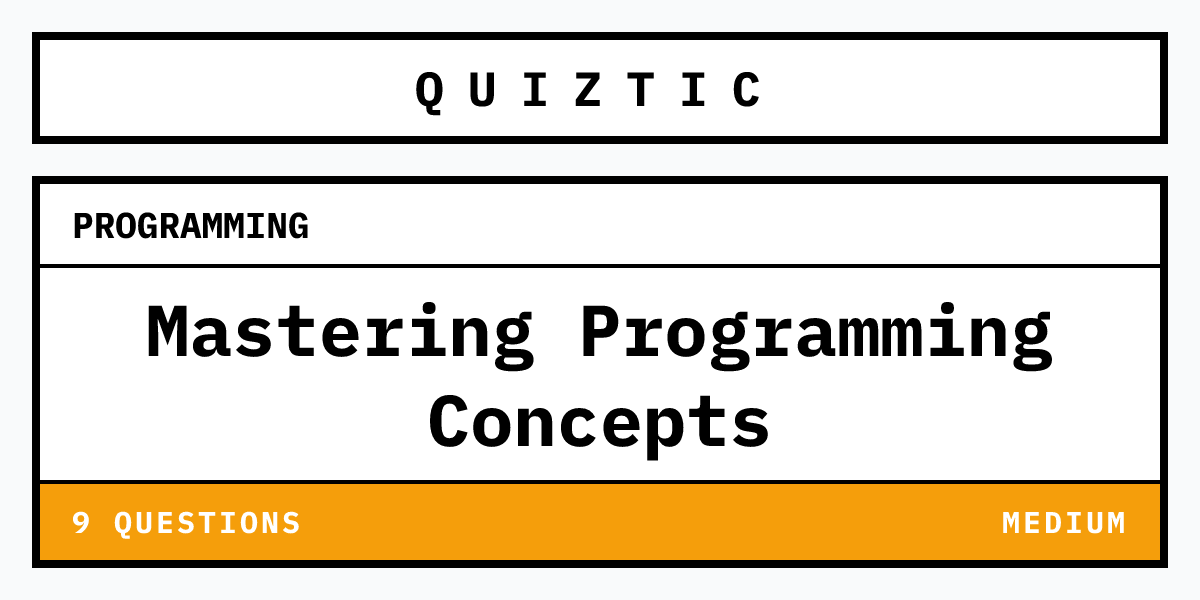 QUIZTIC

PROGRAMMING

Mastering Programming Concepts

9 QUESTIONS

MEDIUM